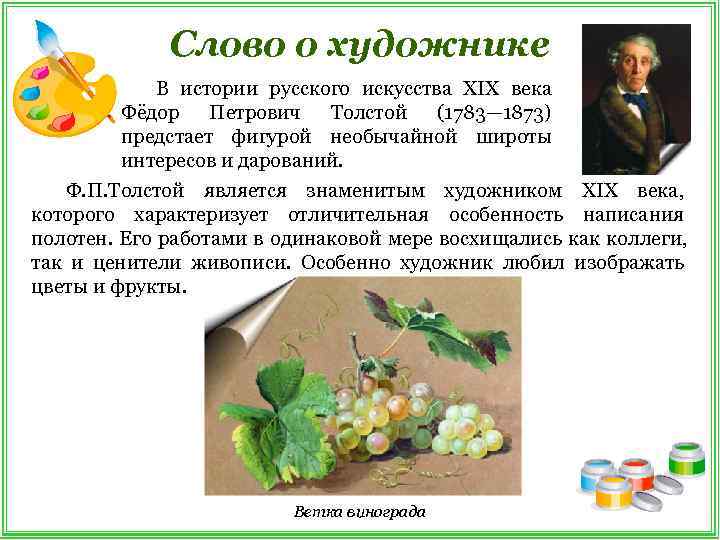 Слово о художнике

В истории русского искусства XIX века Фёдор Петрович Толстой (1783—1873) предстает фигурой необычайной широты интересов и дарований.

Ф.П.Толстой является знаменитым художником XIX века, которого характеризует отличительная особенность написания полотен. Его работами в одинаковой мере восхищались как коллеги, так и ценители живописи. Особенно художник любил изображать цветы и фрукты.

Ветка винограда